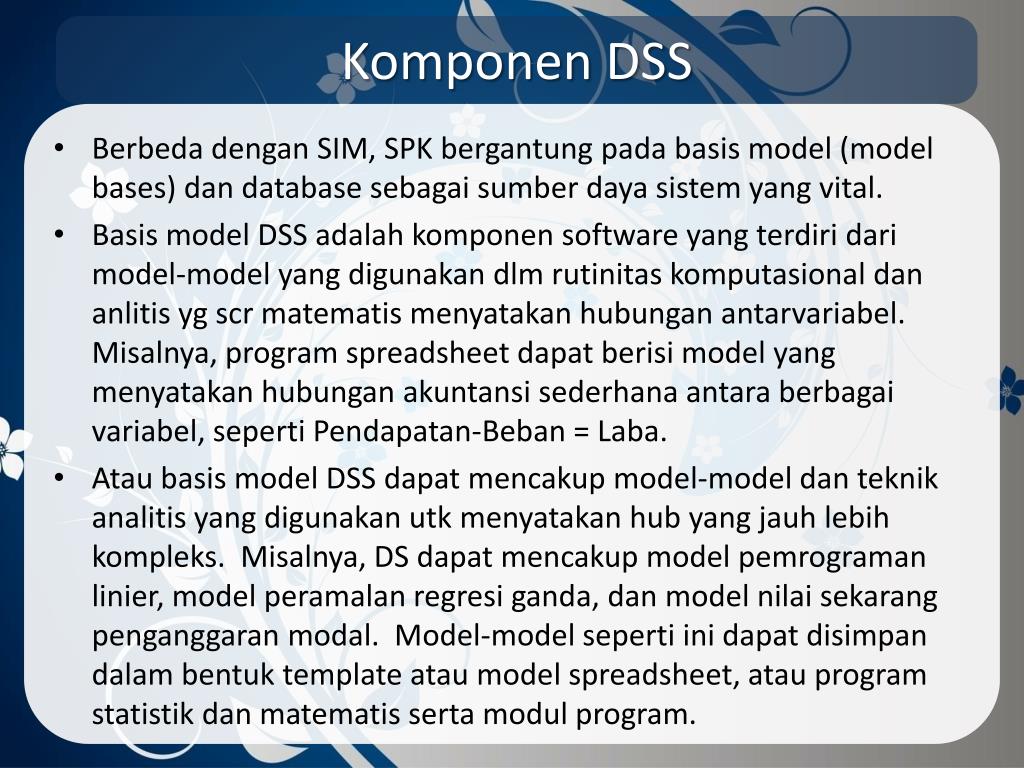 Komponen DSS

• Berbeda dengan SIM, SPK bergantung pada basis model (model bases) dan database sebagai sumber daya sistem yang vital.
• Basis model DSS adalah komponen software yang terdiri dari model-model yang digunakan dlm rutinitas komputasional dan anlitis yg scr matematis menyatakan hubungan antarvariabel. Misalnya, program spreadsheet dapat berisi model yang menyatakan hubungan akuntansi sederhana antara berbagai variabel, seperti Pendapatan-Beban = Laba.
• Atau basis model DSS dapat mencakup model-model dan teknik analitis yang digunakan utk menyatakan hub yang jauh lebih kompleks. Misalnya, DS dapat mencakup model pemrograman linier, model peramalan regresi ganda, dan model nilai sekarang penganggaran modal. Model-model seperti ini dapat disimpan dalam bentuk template atau model spreadsheet, atau program statistik dan matematis serta modul program.